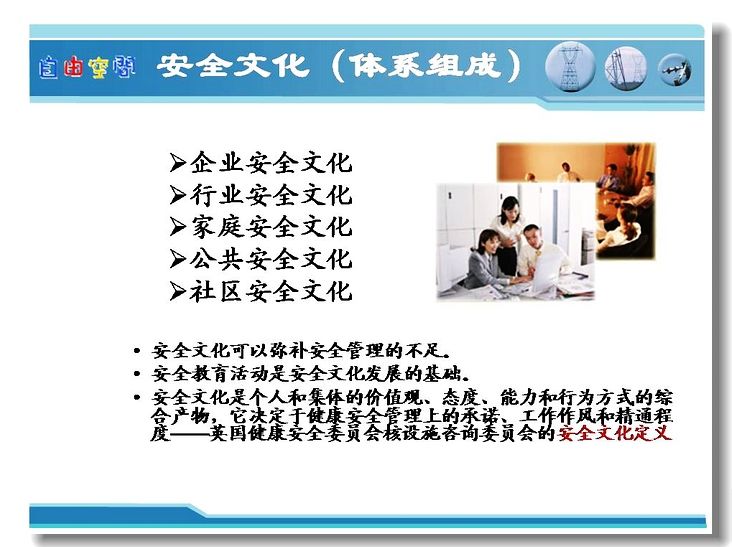 自由空间 安全文化（体系组成）

➢企业安全文化
➢行业安全文化
➢家庭安全文化
➢公共安全文化
➢社区安全文化

• 安全文化可以弥补安全管理的不足。
• 安全教育活动是安全文化发展的基础。
• 安全文化是个人和集体的价值观、态度、能力和行为方式的综合产物，它决定于健康安全管理上的承诺、工作作风和精通程度——英国健康安全委员会核设施咨询委员会的安全文化定义